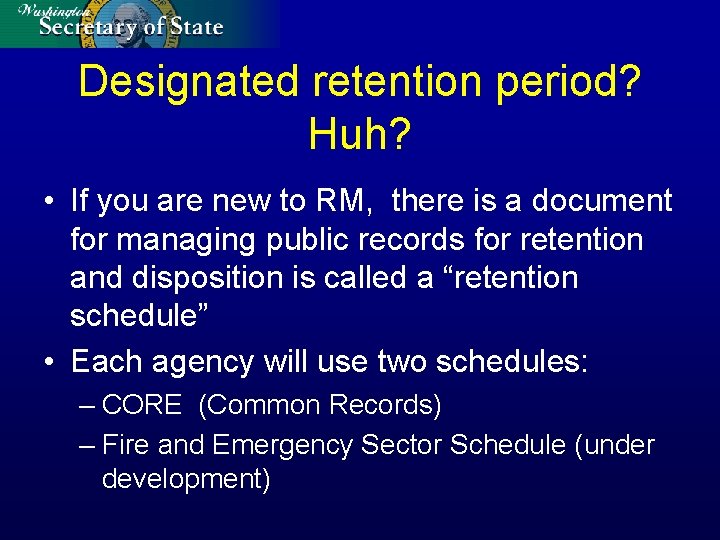 Washington
Secretary of State

Designated retention period? Huh?

• If you are new to RM,  there is a document for managing public records for retention and disposition is called a “retention schedule”
• Each agency will use two schedules:
– CORE  (Common Records)
– Fire and Emergency Sector Schedule (under development)